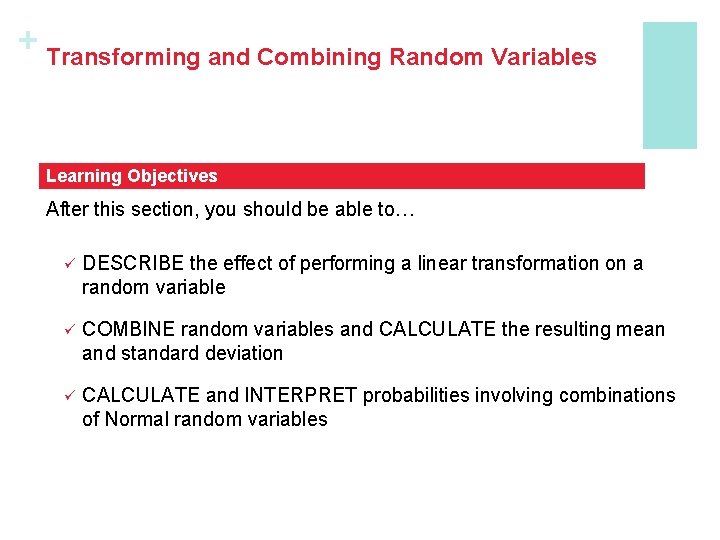 + Transforming and Combining Random Variables

Learning Objectives

After this section, you should be able to…

✓ DESCRIBE the effect of performing a linear transformation on a random variable

✓ COMBINE random variables and CALCULATE the resulting mean and standard deviation

✓ CALCULATE and INTERPRET probabilities involving combinations of Normal random variables